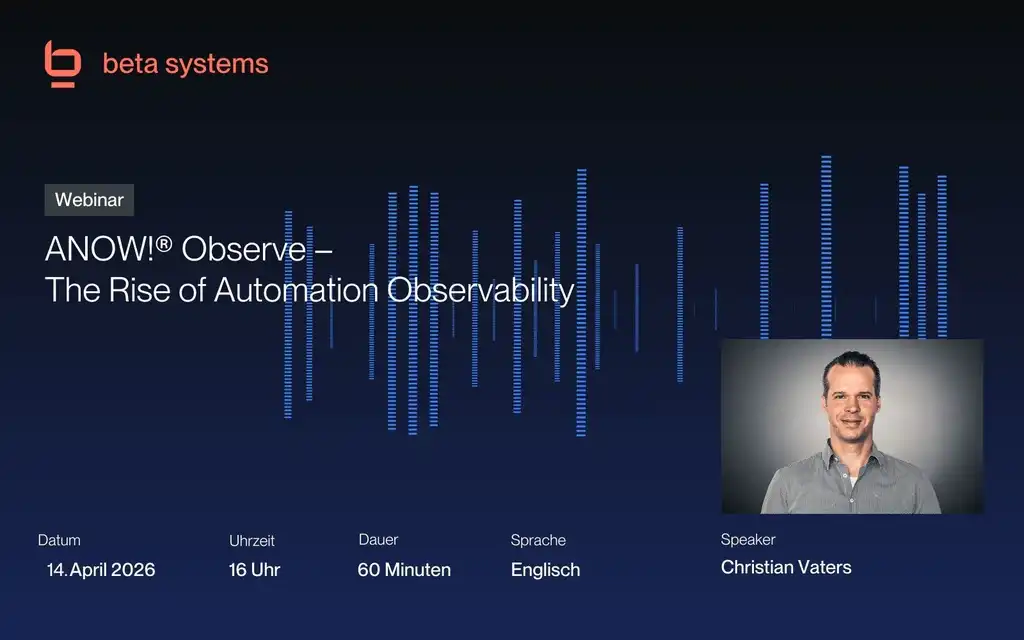 beta systems

Webinar

ANOW!® Observe –
The Rise of Automation Observability

Datum
14. April 2026

Uhrzeit
16 Uhr

Dauer
60 Minuten

Sprache
Englisch

Speaker
Christian Vaters